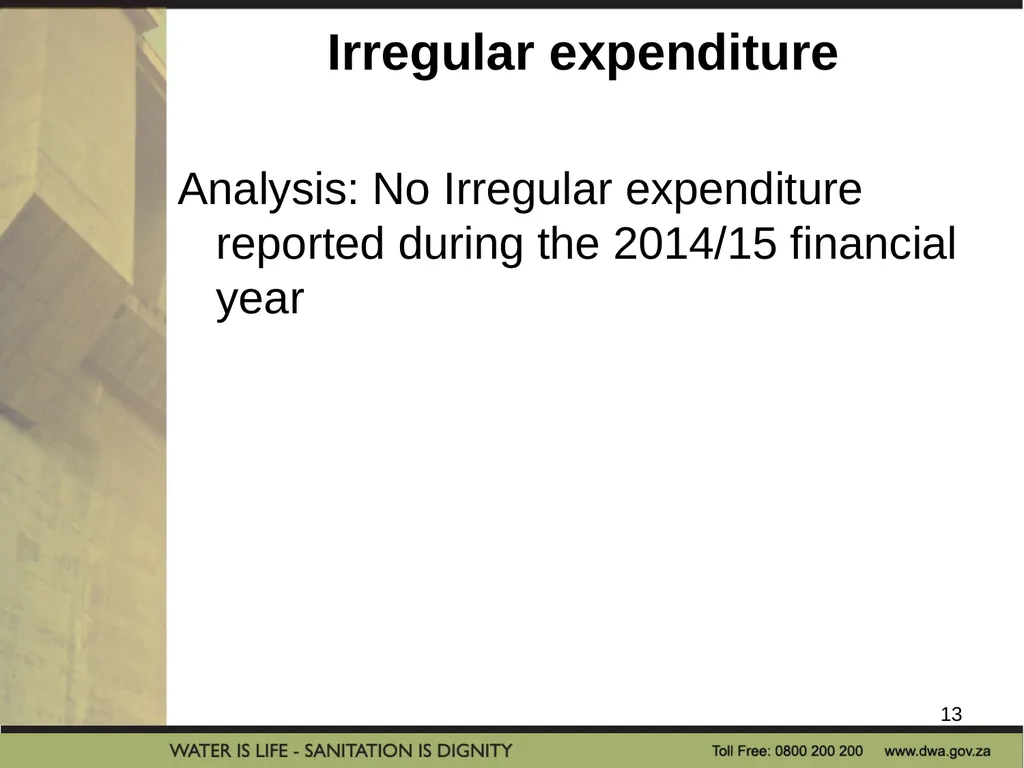 Irregular expenditure

Analysis: No Irregular expenditure reported during the 2014/15 financial year

13

WATER IS LIFE - SANITATION IS DIGNITY

Toll Free: 0800 200 200

www.dwa.gov.za